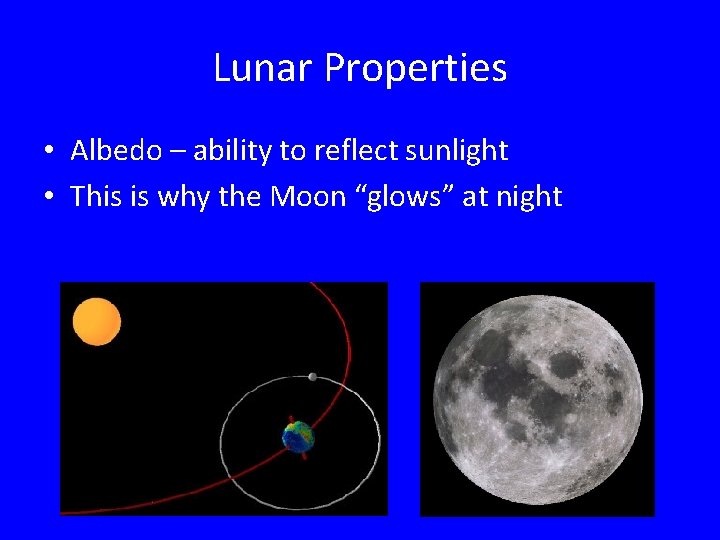 Lunar Properties

• Albedo – ability to reflect sunlight
• This is why the Moon “glows” at night